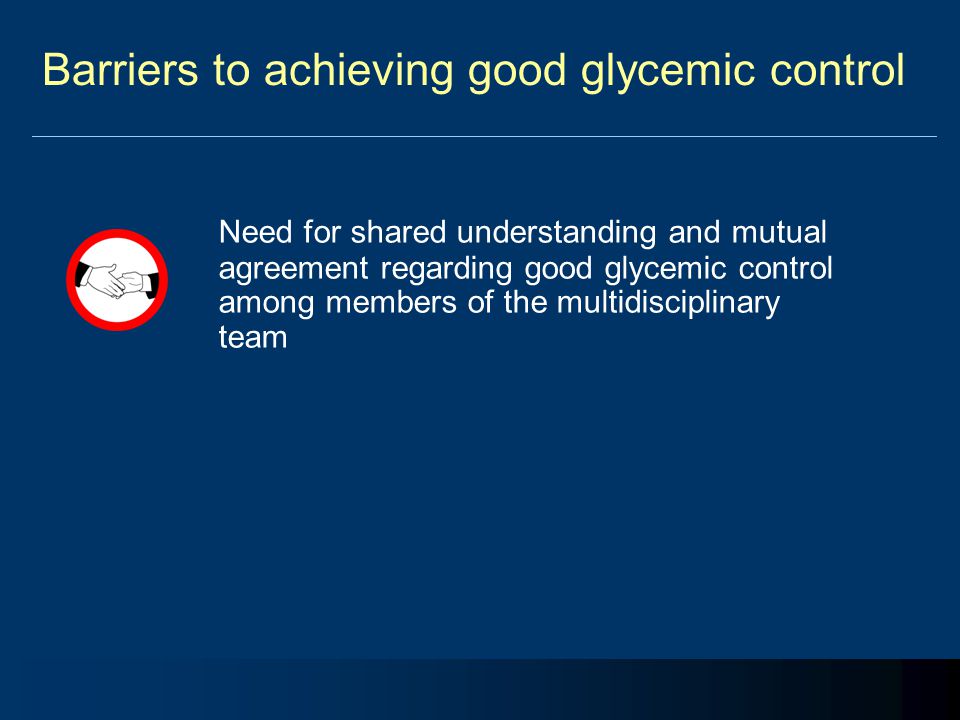 Barriers to achieving good glycemic control

Need for shared understanding and mutual agreement regarding good glycemic control among members of the multidisciplinary team